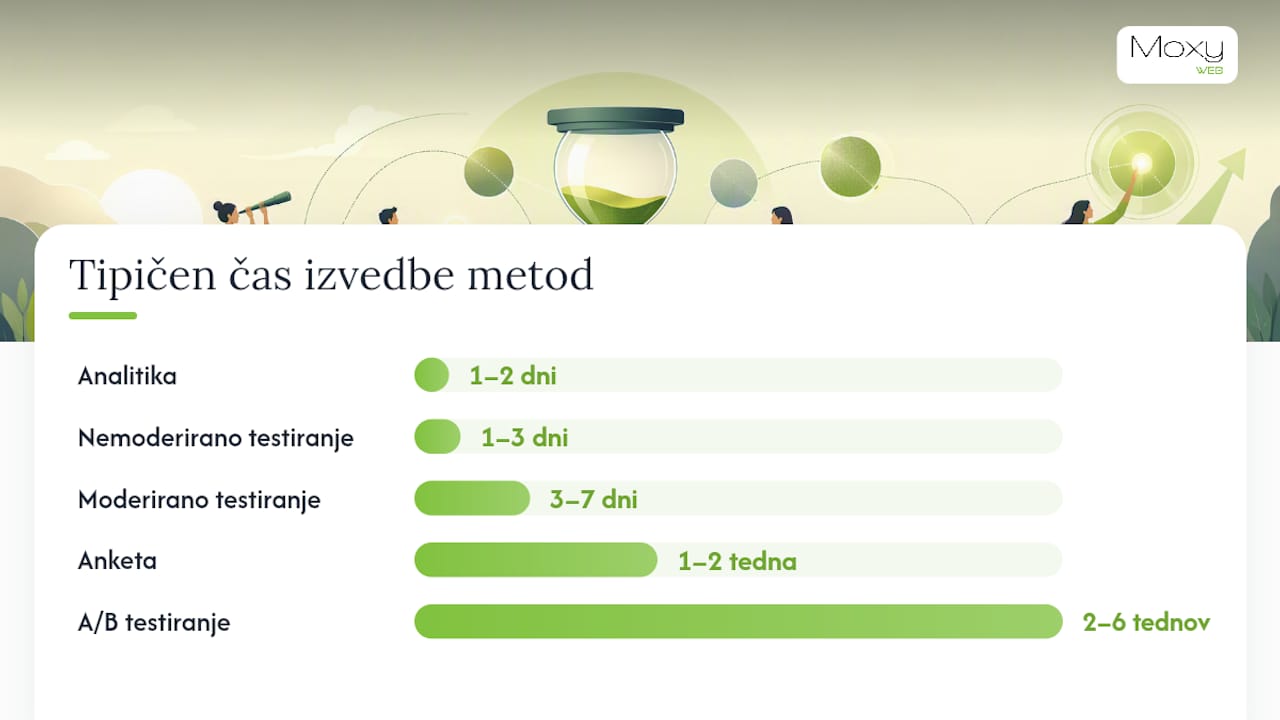 Moxy
WEB

Tipičen čas izvedbe metod

Analitika 1–2 dni
Nemoderirano testiranje 1–3 dni
Moderirano testiranje 3–7 dni
Anketa 1–2 tedna
A/B testiranje 2–6 tednov